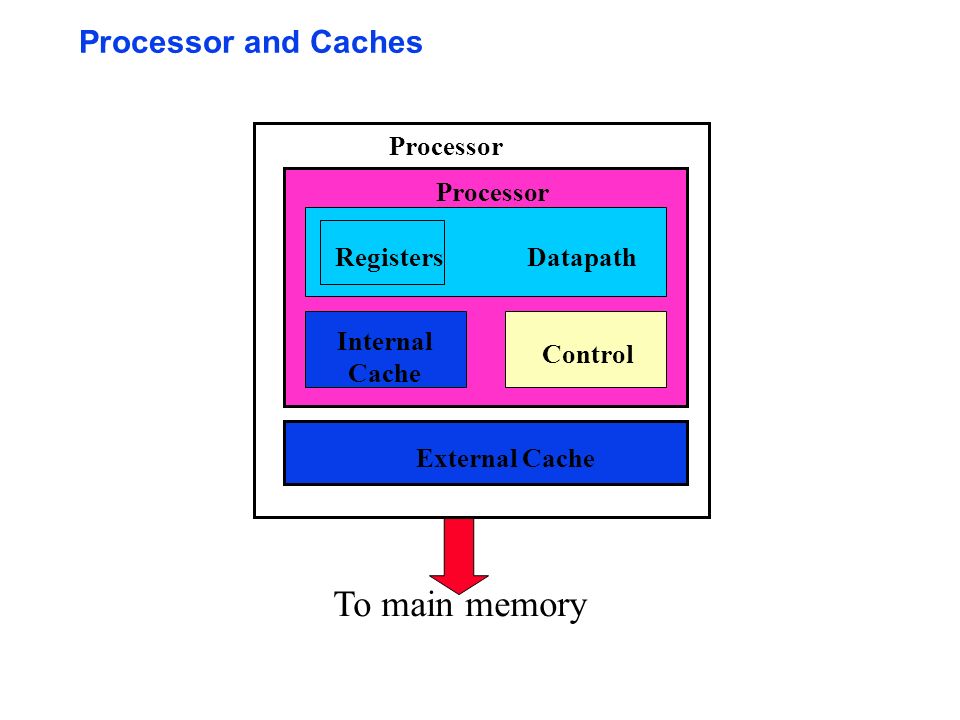 Processor and Caches

Processor

Processor

Registers

Datapath

Internal Cache

Control

External Cache

To main memory